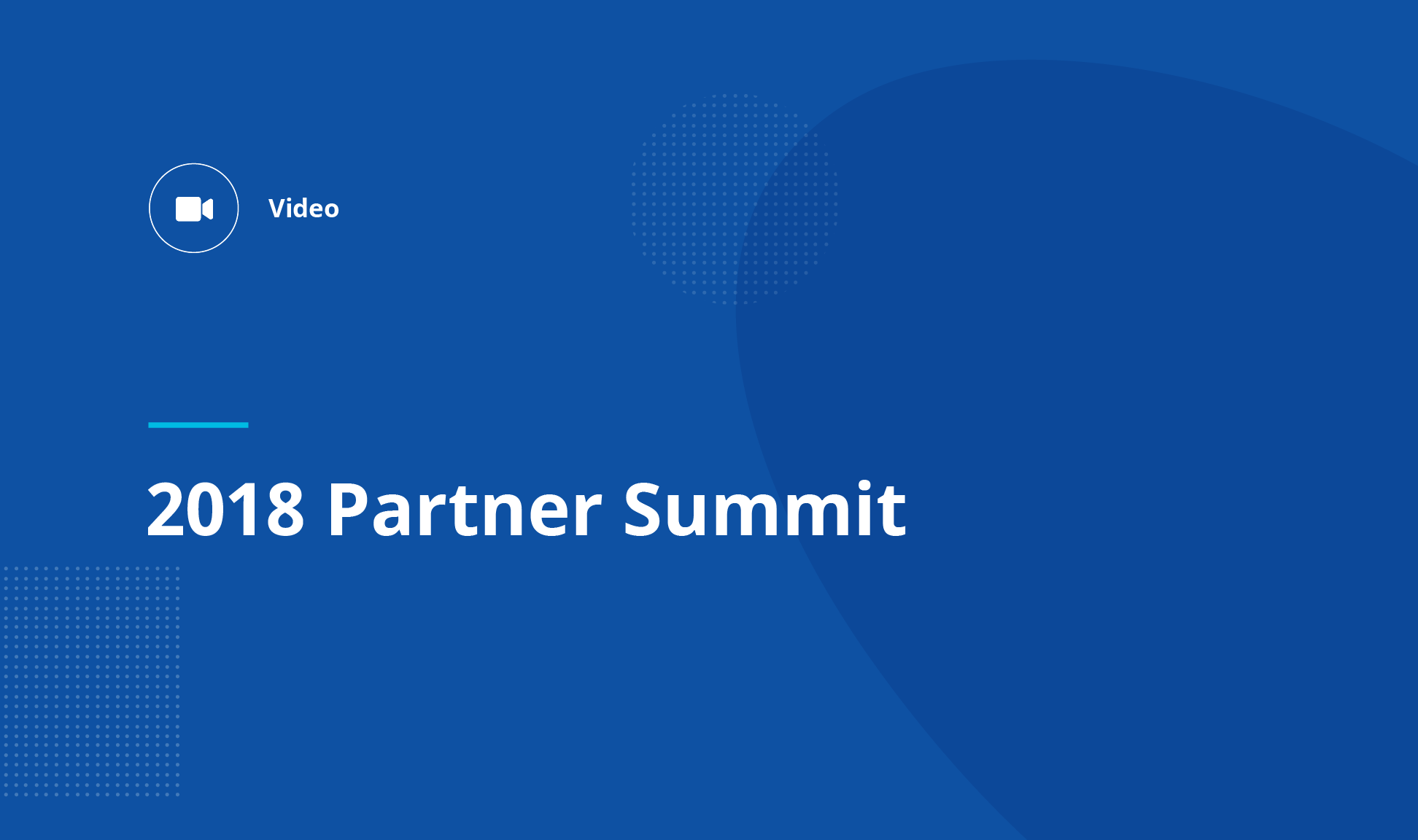 Video

2018 Partner Summit